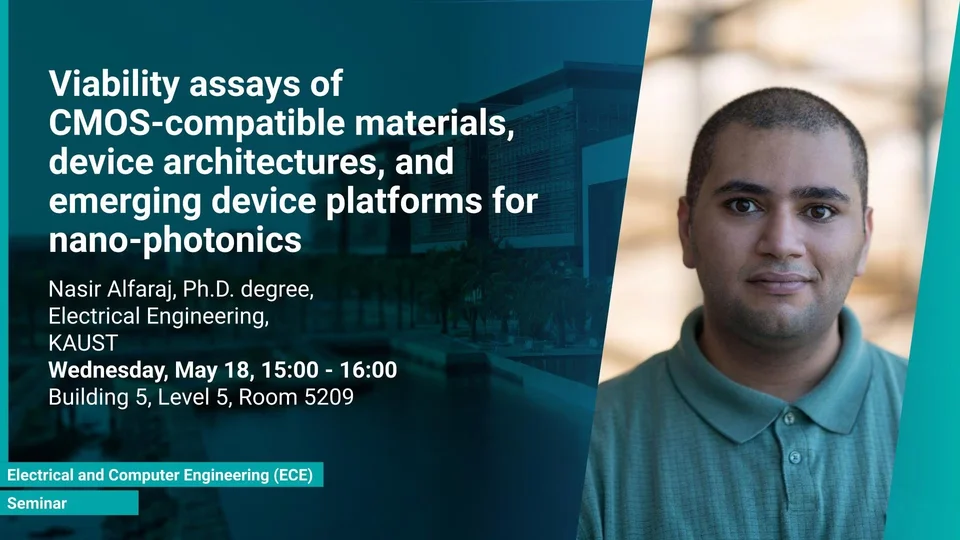 Viability assays of CMOS-compatible materials, device architectures, and emerging device platforms for nano-photonics

Nasir Alfaraj, Ph.D. degree, Electrical Engineering, KAUST
Wednesday, May 18, 15:00 - 16:00
Building 5, Level 5, Room 5209

Electrical and Computer Engineering (ECE)
Seminar